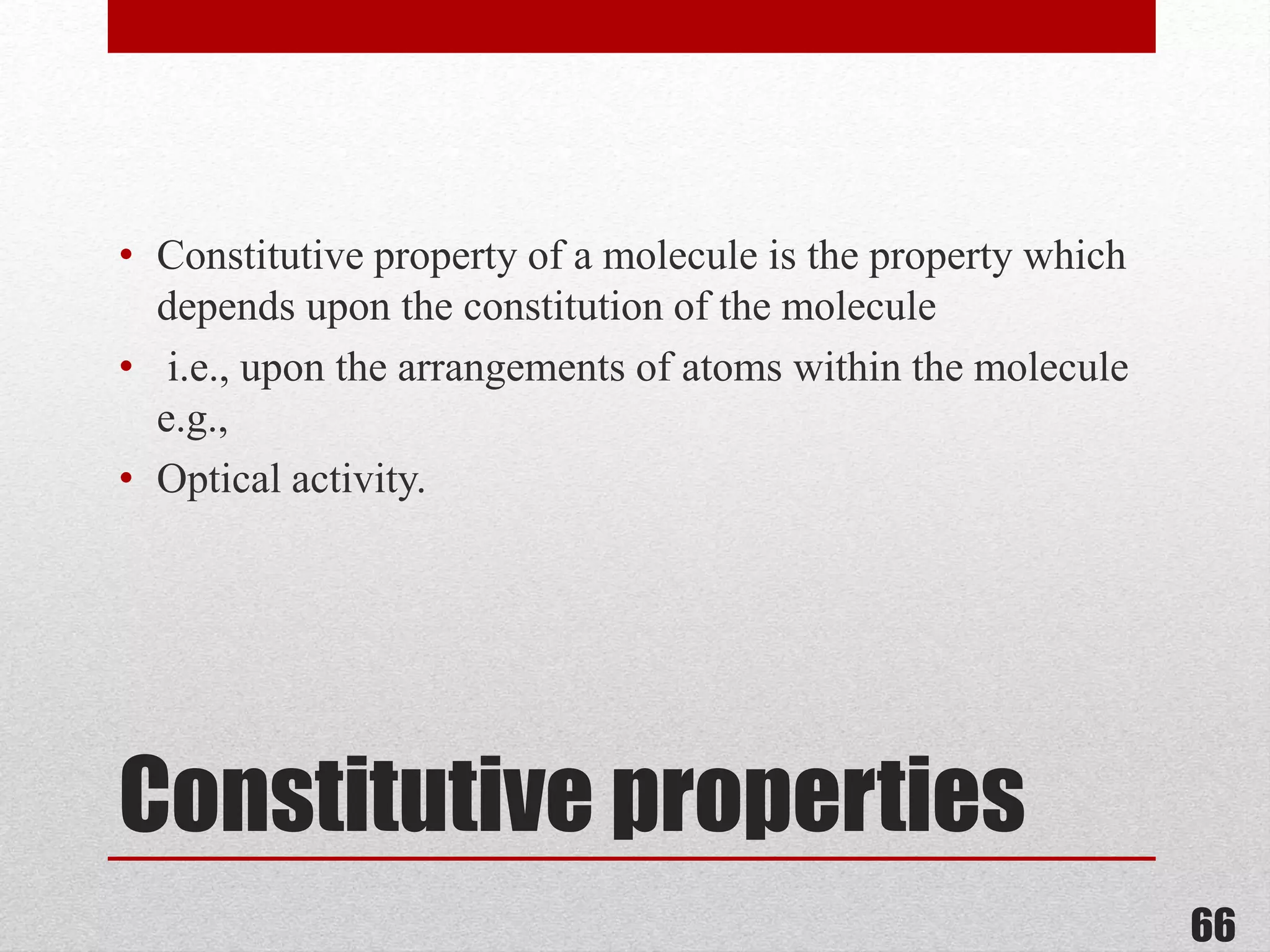 • Constitutive property of a molecule is the property which depends upon the constitution of the molecule

• i.e., upon the arrangements of atoms within the molecule e.g.,

• Optical activity.

Constitutive properties

66